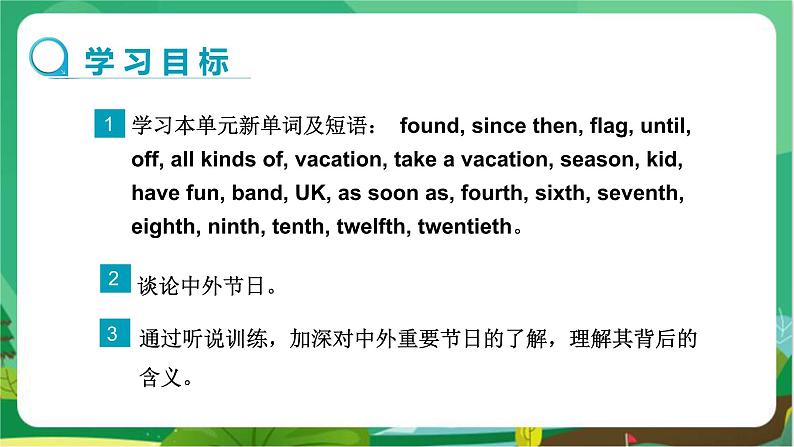 学习目标

1 学习本单元新单词及短语： found, since then, flag, until, off, all kinds of, vacation, take a vacation, season, kid, have fun, band, UK, as soon as, fourth, sixth, seventh, eighth, ninth, tenth, twelfth, twentieth。

2 谈论中外节日。

3 通过听说训练，加深对中外重要节日的了解，理解其背后的含义。